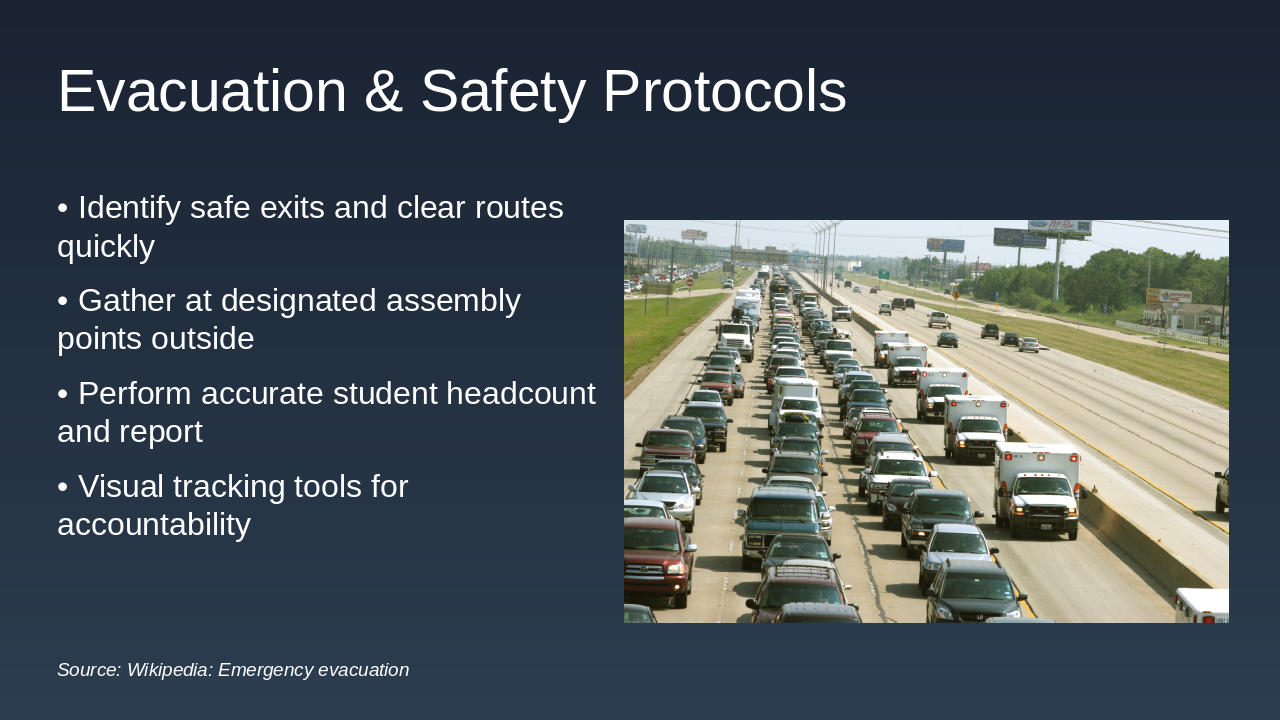 Evacuation & Safety Protocols

• Identify safe exits and clear routes quickly

• Gather at designated assembly points outside

• Perform accurate student headcount and report

• Visual tracking tools for accountability

Source: Wikipedia: Emergency evacuation